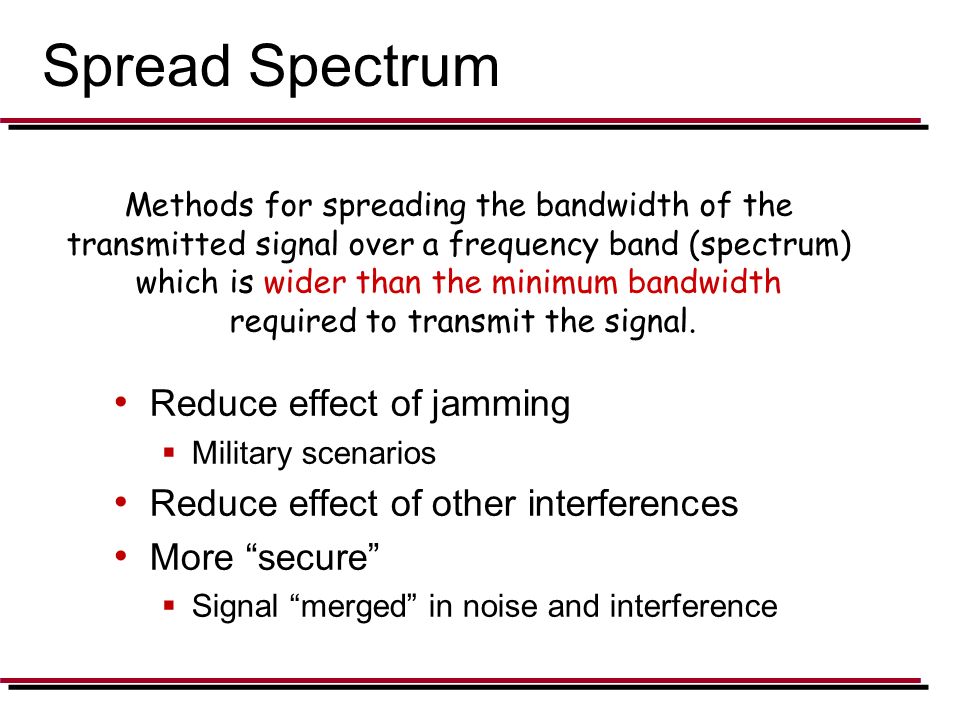 Spread Spectrum

Methods for spreading the bandwidth of the transmitted signal over a frequency band (spectrum) which is wider than the minimum bandwidth required to transmit the signal.

• Reduce effect of jamming
  ▪ Military scenarios
• Reduce effect of other interferences
• More “secure”
  ▪ Signal “merged” in noise and interference